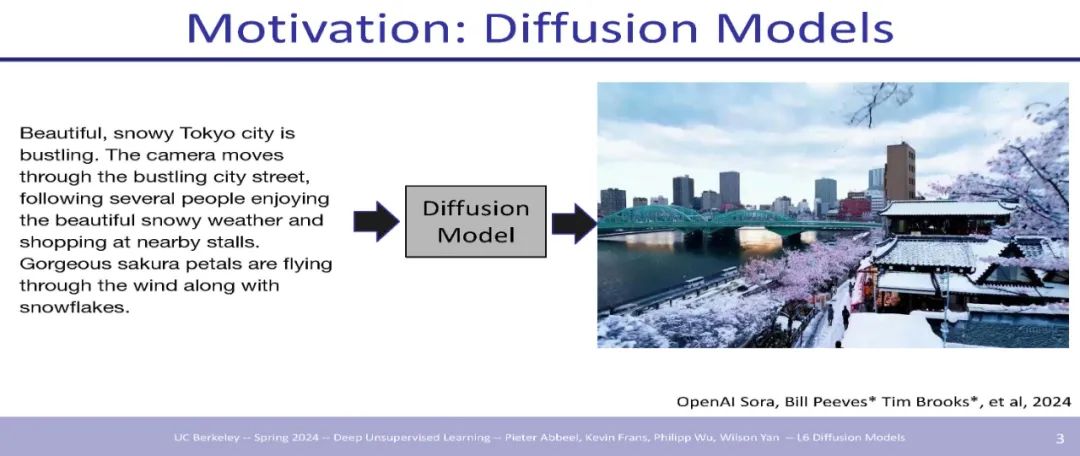 Motivation: Diffusion Models

Beautiful, snowy Tokyo city is bustling. The camera moves through the bustling city street, following several people enjoying the beautiful snowy weather and shopping at nearby stalls. Gorgeous sakura petals are flying through the wind along with snowflakes.

Diffusion Model

OpenAI Sora, Bill Peeves* Tim Brooks*, et al, 2024

UC Berkeley -- Spring 2024 -- Deep Unsupervised Learning -- Pieter Abbeel, Kevin Frans, Philipp Wu, Wilson Yan -- L6 Diffusion Models

3